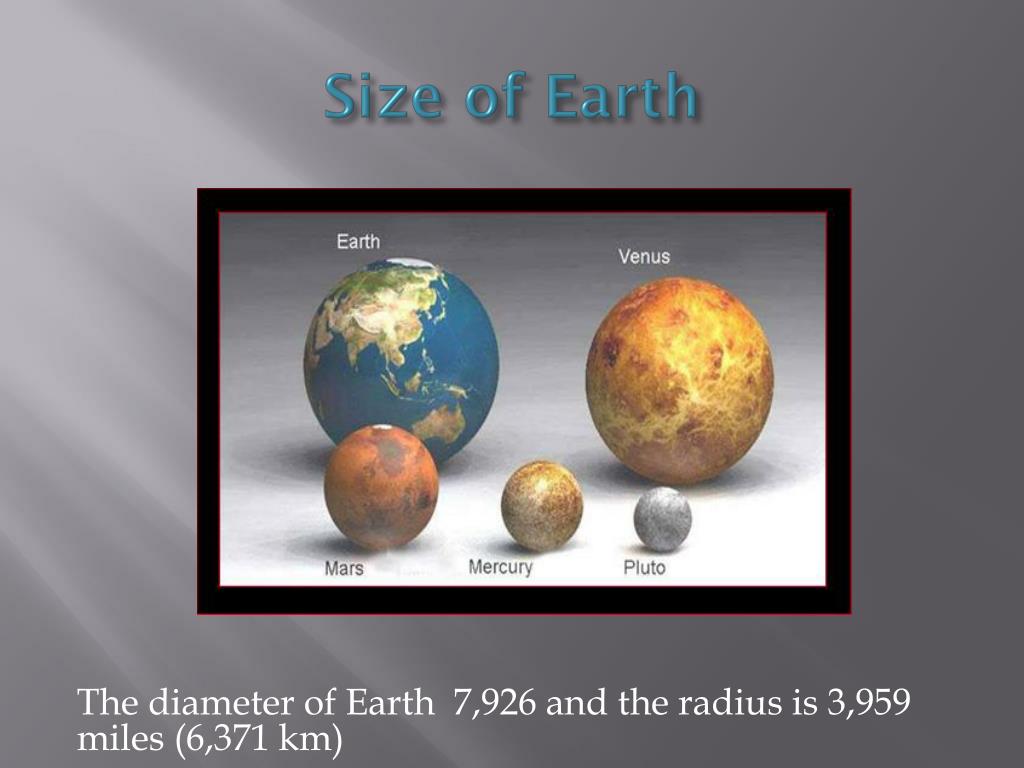 Size of Earth

Earth

Venus

Mars

Mercury

Pluto

The diameter of Earth 7,926 and the radius is 3,959 miles (6,371 km)